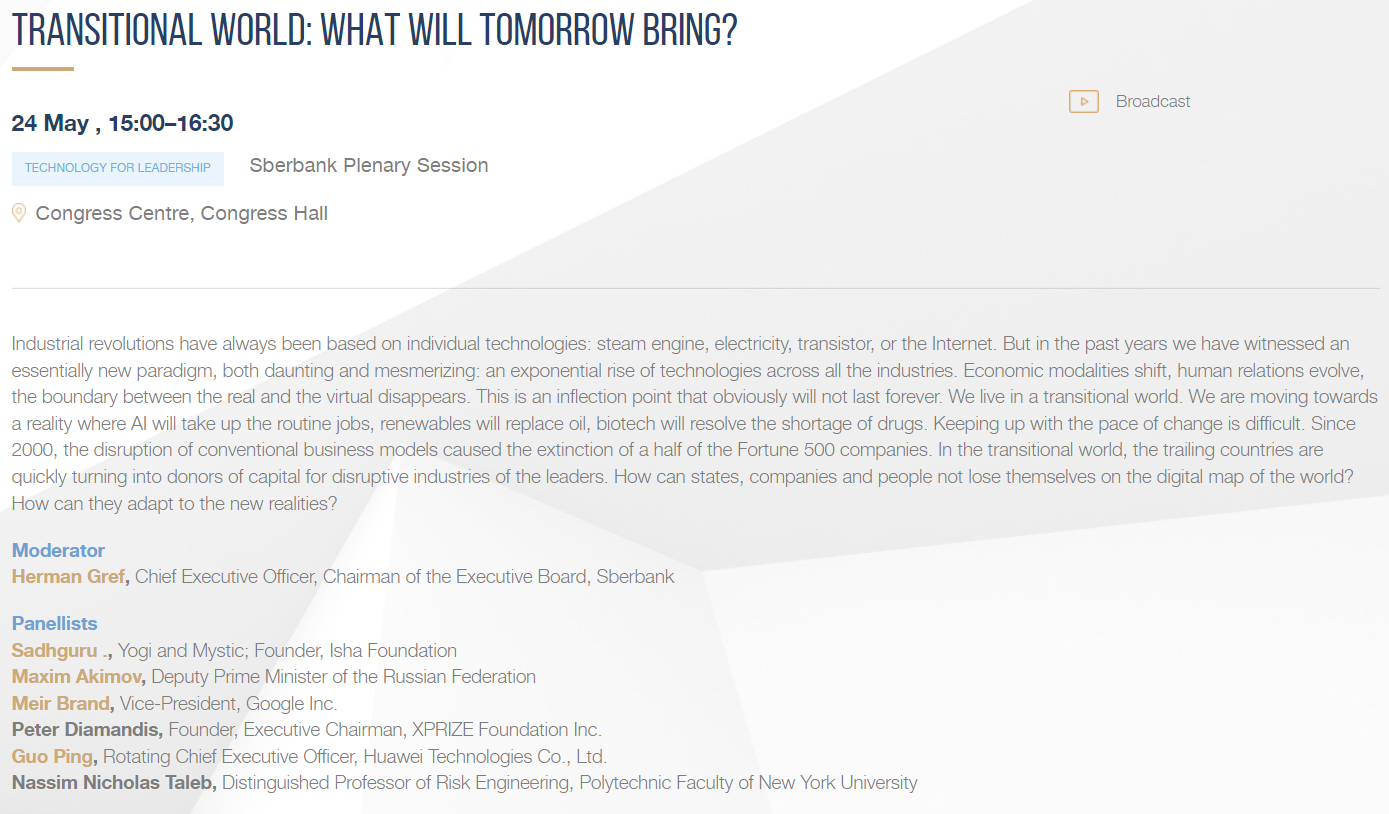 TRANSITIONAL WORLD: WHAT WILL TOMORROW BRING?

24 May , 15:00–16:30

Broadcast

TECHNOLOGY FOR LEADERSHIP

Sberbank Plenary Session

Congress Centre, Congress Hall

Industrial revolutions have always been based on individual technologies: steam engine, electricity, transistor, or the Internet. But in the past years we have witnessed an essentially new paradigm, both daunting and mesmerizing: an exponential rise of technologies across all the industries. Economic modalities shift, human relations evolve, the boundary between the real and the virtual disappears. This is an inflection point that obviously will not last forever. We live in a transitional world. We are moving towards a reality where AI will take up the routine jobs, renewables will replace oil, biotech will resolve the shortage of drugs. Keeping up with the pace of change is difficult. Since 2000, the disruption of conventional business models caused the extinction of a half of the Fortune 500 companies. In the transitional world, the trailing countries are quickly turning into donors of capital for disruptive industries of the leaders. How can states, companies and people not lose themselves on the digital map of the world? How can they adapt to the new realities?

Moderator
Herman Gref, Chief Executive Officer, Chairman of the Executive Board, Sberbank

Panellists
Sadhguru ., Yogi and Mystic; Founder, Isha Foundation
Maxim Akimov, Deputy Prime Minister of the Russian Federation
Meir Brand, Vice-President, Google Inc.
Peter Diamandis, Founder, Executive Chairman, XPRIZE Foundation Inc.
Guo Ping, Rotating Chief Executive Officer, Huawei Technologies Co., Ltd.
Nassim Nicholas Taleb, Distinguished Professor of Risk Engineering, Polytechnic Faculty of New York University